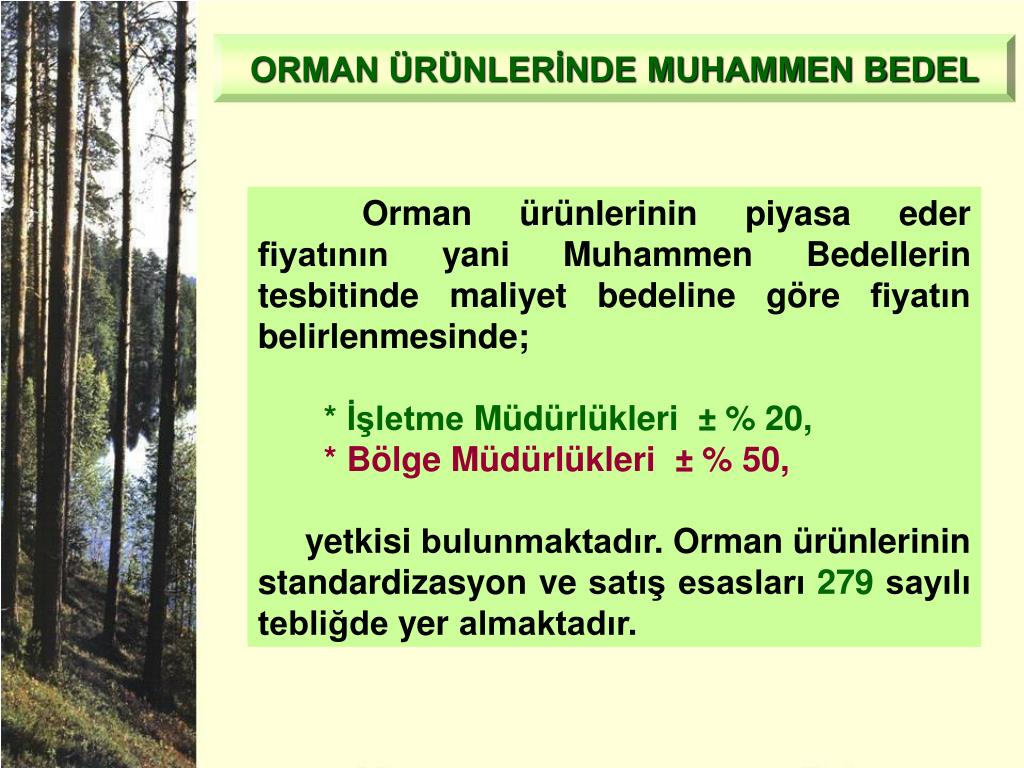 ORMAN ÜRÜNLERİNDE MUHAMMEN BEDEL

Orman ürünlerinin piyasa eder fiyatının yani Muhammen Bedellerin tesbitinde maliyet bedeline göre fiyatın belirlenmesinde;

* İşletme Müdürlükleri ± % 20,
* Bölge Müdürlükleri ± % 50,

yetkisi bulunmaktadır. Orman ürünlerinin standardizasyon ve satış esasları 279 sayılı tebliğde yer almaktadır.